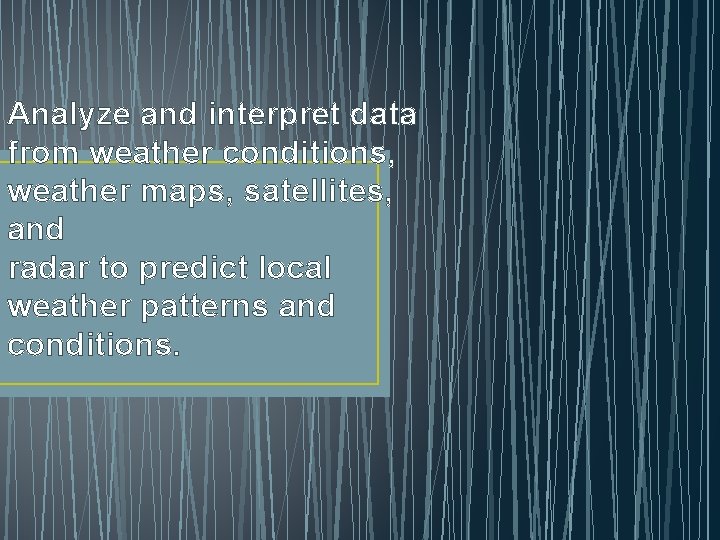 Analyze and interpret data from weather conditions, weather maps, satellites, and
radar to predict local weather patterns and conditions.